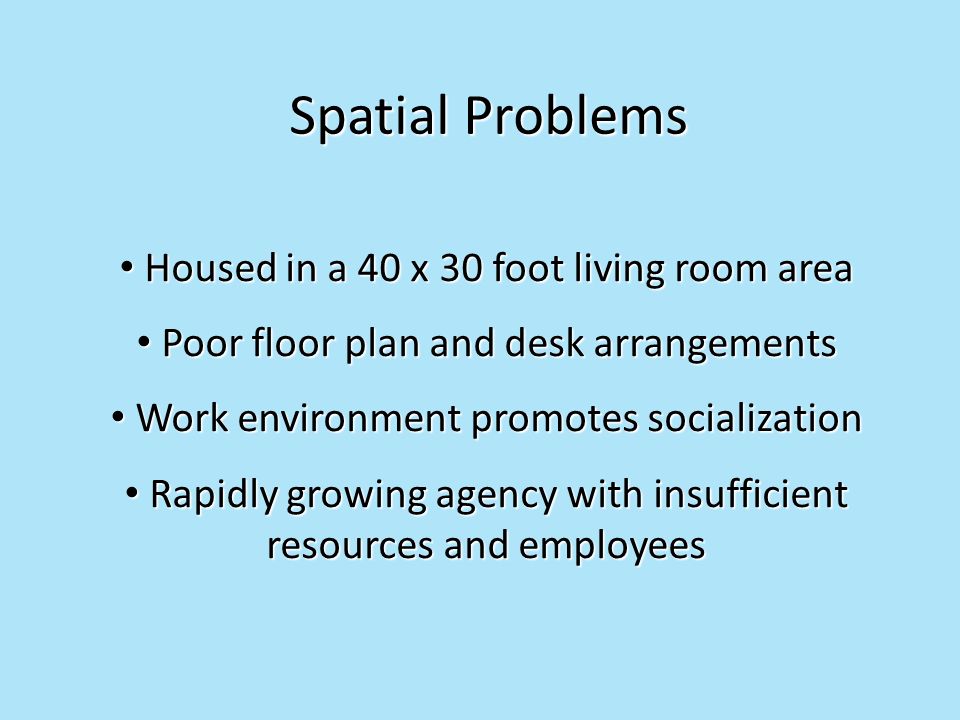 Spatial Problems

• Housed in a 40 x 30 foot living room area

• Poor floor plan and desk arrangements

• Work environment promotes socialization

• Rapidly growing agency with insufficient resources and employees